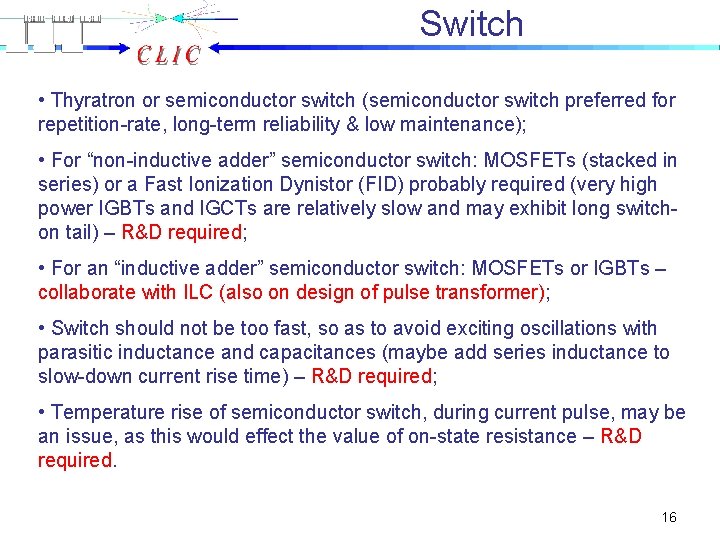 CLIC

Switch

• Thyratron or semiconductor switch (semiconductor switch preferred for repetition-rate, long-term reliability & low maintenance);

• For “non-inductive adder” semiconductor switch: MOSFETs (stacked in series) or a Fast Ionization Dynistor (FID) probably required (very high power IGBTs and IGCTs are relatively slow and may exhibit long switch-on tail) – R&D required;

• For an “inductive adder” semiconductor switch: MOSFETs or IGBTs – collaborate with ILC (also on design of pulse transformer);

• Switch should not be too fast, so as to avoid exciting oscillations with parasitic inductance and capacitances (maybe add series inductance to slow-down current rise time) – R&D required;

• Temperature rise of semiconductor switch, during current pulse, may be an issue, as this would effect the value of on-state resistance – R&D required.

16